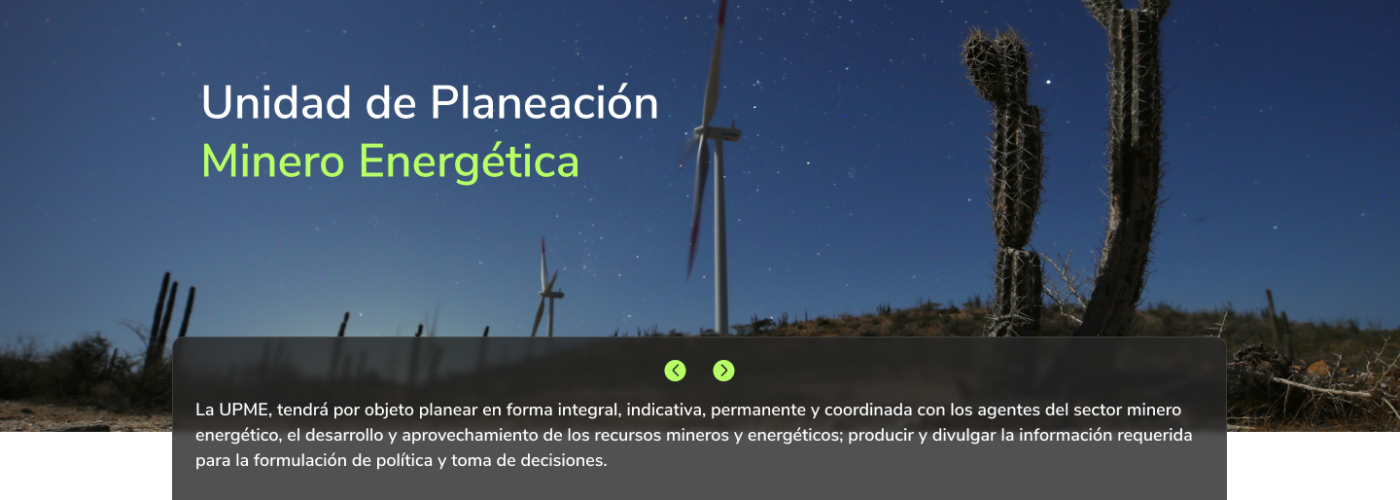 Unidad de Planeación
Minero Energética

La UPME, tendrá por objeto planear en forma integral, indicativa, permanente y coordinada con los agentes del sector minero energético, el desarrollo y aprovechamiento de los recursos mineros y energéticos; producir y divulgar la información requerida para la formulación de política y toma de decisiones.